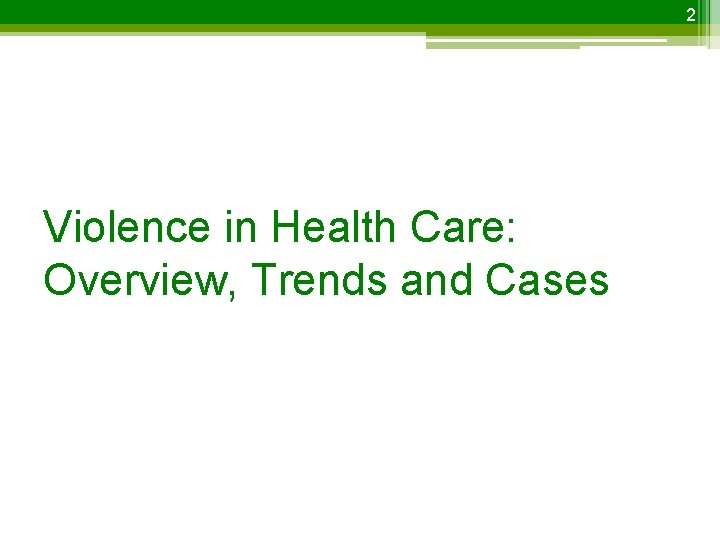 2

Violence in Health Care: Overview, Trends and Cases